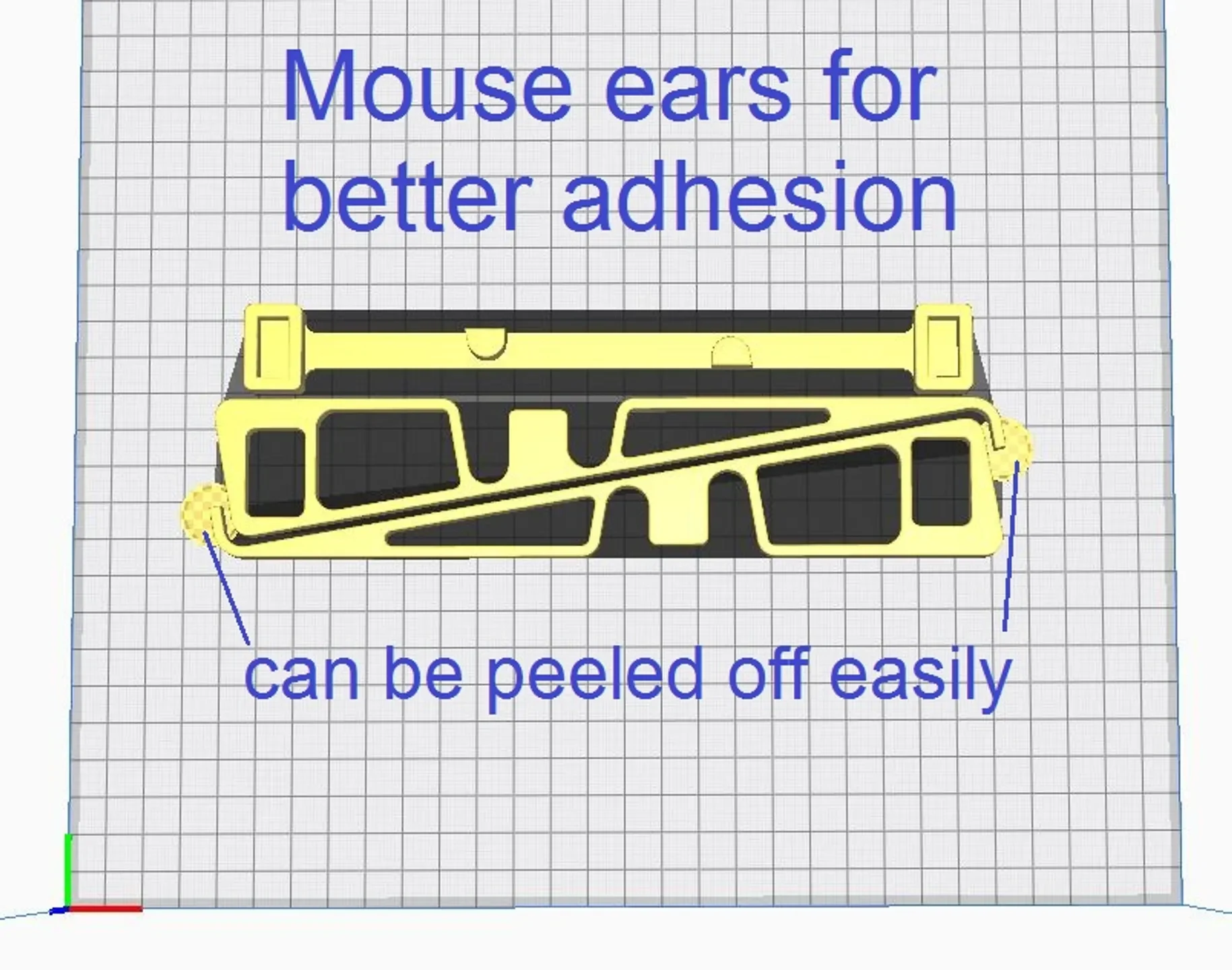 Mouse ears for better adhesion

can be peeled off easily